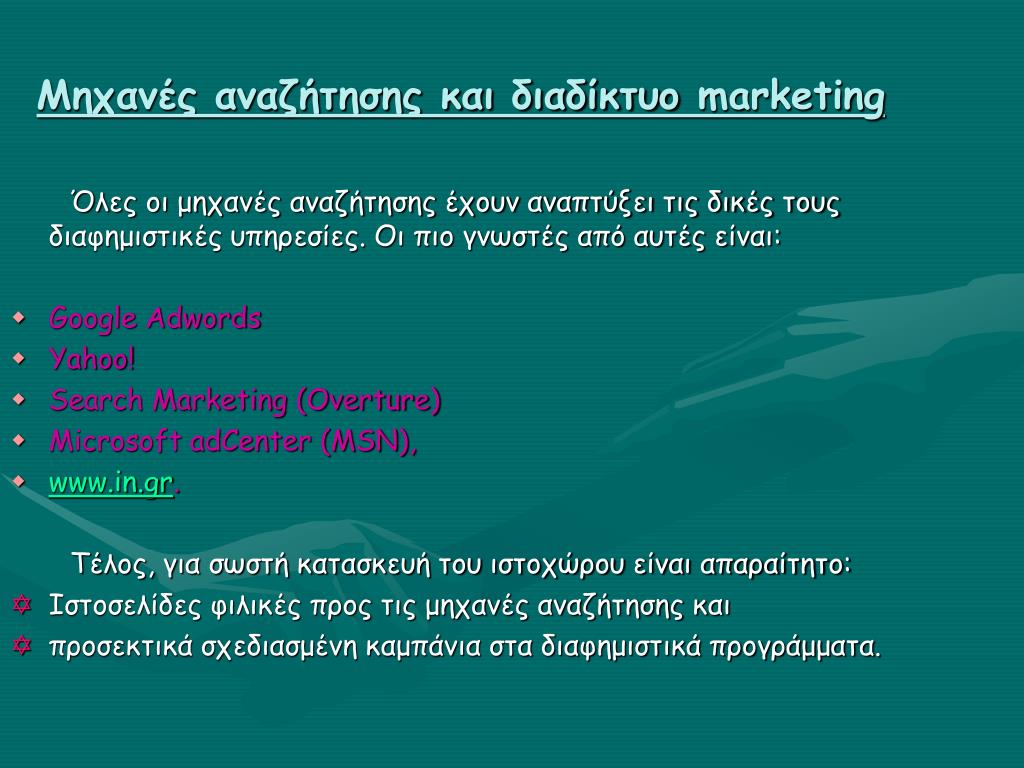 Μηχανές αναζήτησης και διαδίκτυο marketing

Όλες οι μηχανές αναζήτησης έχουν αναπτύξει τις δικές τους διαφημιστικές υπηρεσίες. Οι πιο γνωστές από αυτές είναι:

- Google Adwords
- Yahoo!
- Search Marketing (Overture)
- Microsoft adCenter (MSN),
- www.in.gr.

Τέλος, για σωστή κατασκευή του ιστοχώρου είναι απαραίτητο:

- Ιστοσελίδες φιλικές προς τις μηχανές αναζήτησης και
- προσεκτικά σχεδιασμένη καμπάνια στα διαφημιστικά προγράμματα.